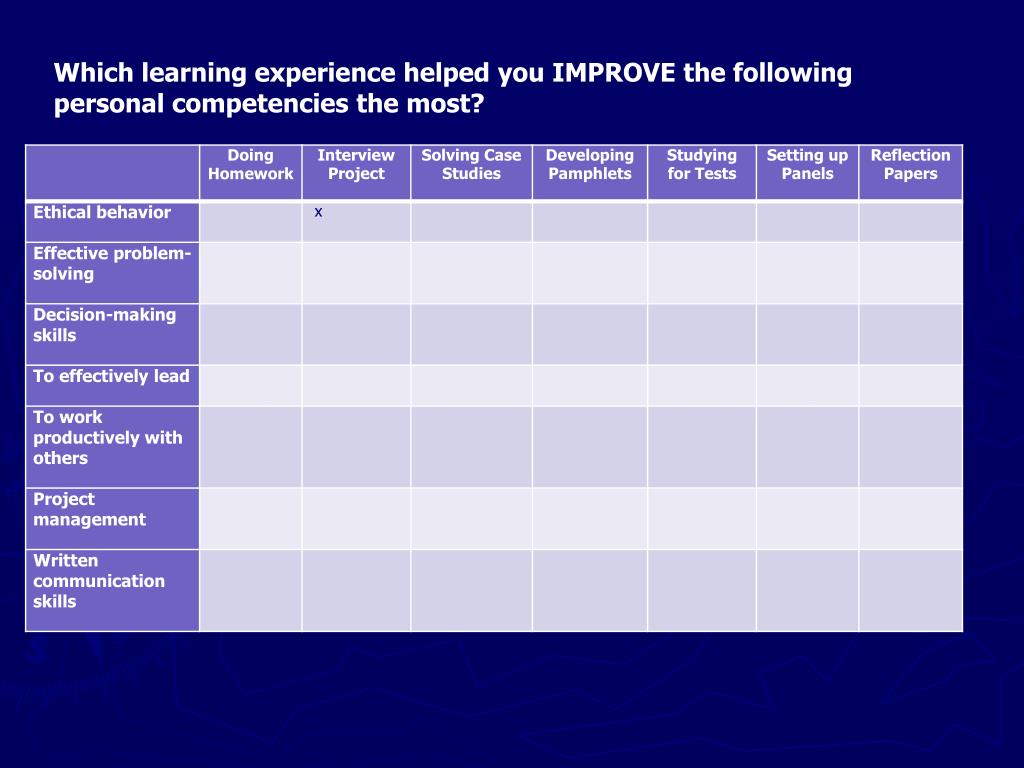 Which learning experience helped you IMPROVE the following personal competencies the most?

| | Doing Homework | Interview Project | Solving Case Studies | Developing Pamphlets | Studying for Tests | Setting up Panels | Reflection Papers |
|---|---|---|---|---|---|---|---|
| Ethical behavior | | x | | | | | |
| Effective problem-solving | | | | | | | |
| Decision-making skills | | | | | | | |
| To effectively lead | | | | | | | |
| To work productively with others | | | | | | | |
| Project management | | | | | | | |
| Written communication skills | | | | | | | |